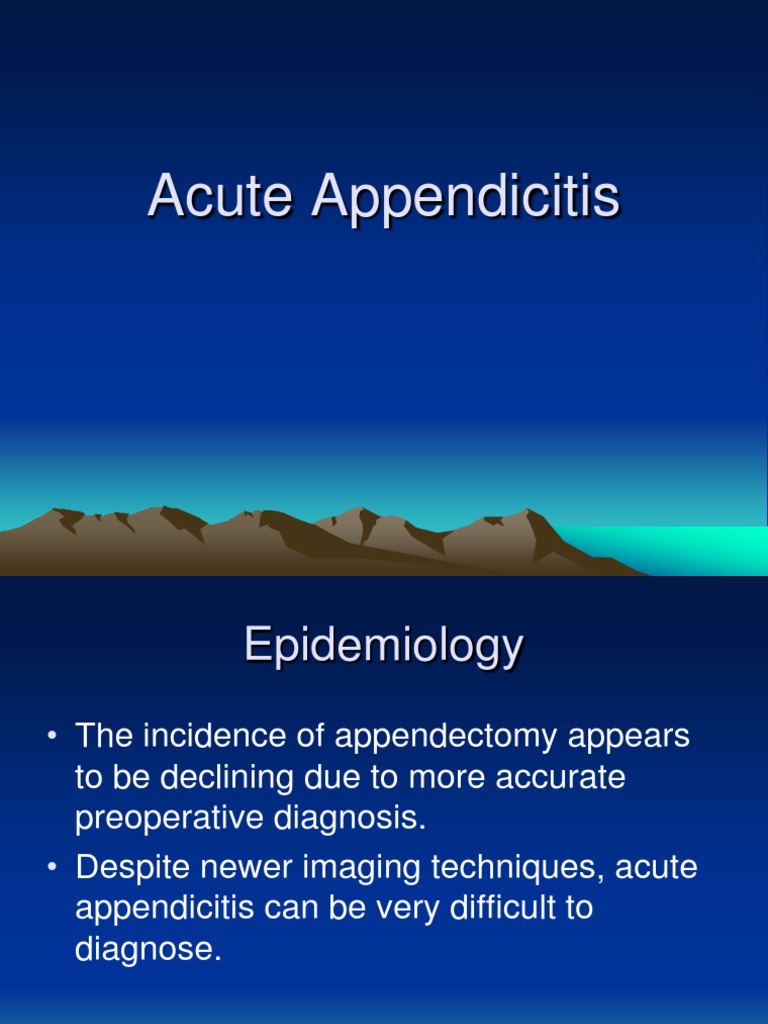 Acute Appendicitis

Epidemiology

• The incidence of appendectomy appears to be declining due to more accurate preoperative diagnosis.
• Despite newer imaging techniques, acute appendicitis can be very difficult to diagnose.